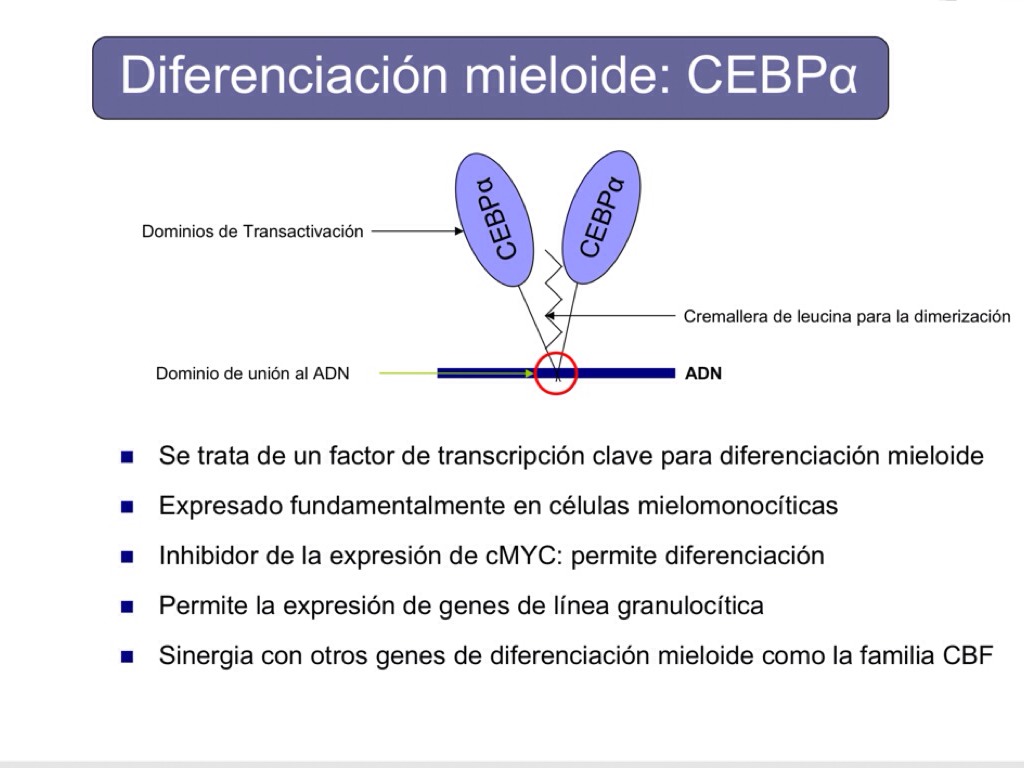 Diferenciación mieloide: CEBPα

Dominios de Transactivación

CEBPα

CEBPα

Cremallera de leucina para la dimerización

Dominio de unión al ADN

ADN

- Se trata de un factor de transcripción clave para diferenciación mieloide
- Expresado fundamentalmente en células mielomonocíticas
- Inhibidor de la expresión de cMYC: permite diferenciación
- Permite la expresión de genes de línea granulocítica
- Sinergia con otros genes de diferenciación mieloide como la familia CBF